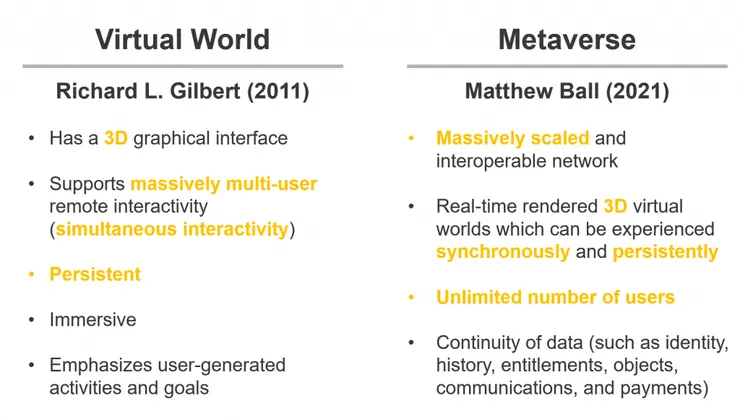 Virtual World

Richard L. Gilbert (2011)

• Has a 3D graphical interface

• Supports massively multi-user remote interactivity (simultaneous interactivity)

• Persistent

• Immersive

• Emphasizes user-generated activities and goals

Metaverse

Matthew Ball (2021)

• Massively scaled and interoperable network

• Real-time rendered 3D virtual worlds which can be experienced synchronously and persistently

• Unlimited number of users

• Continuity of data (such as identity, history, entitlements, objects, communications, and payments)